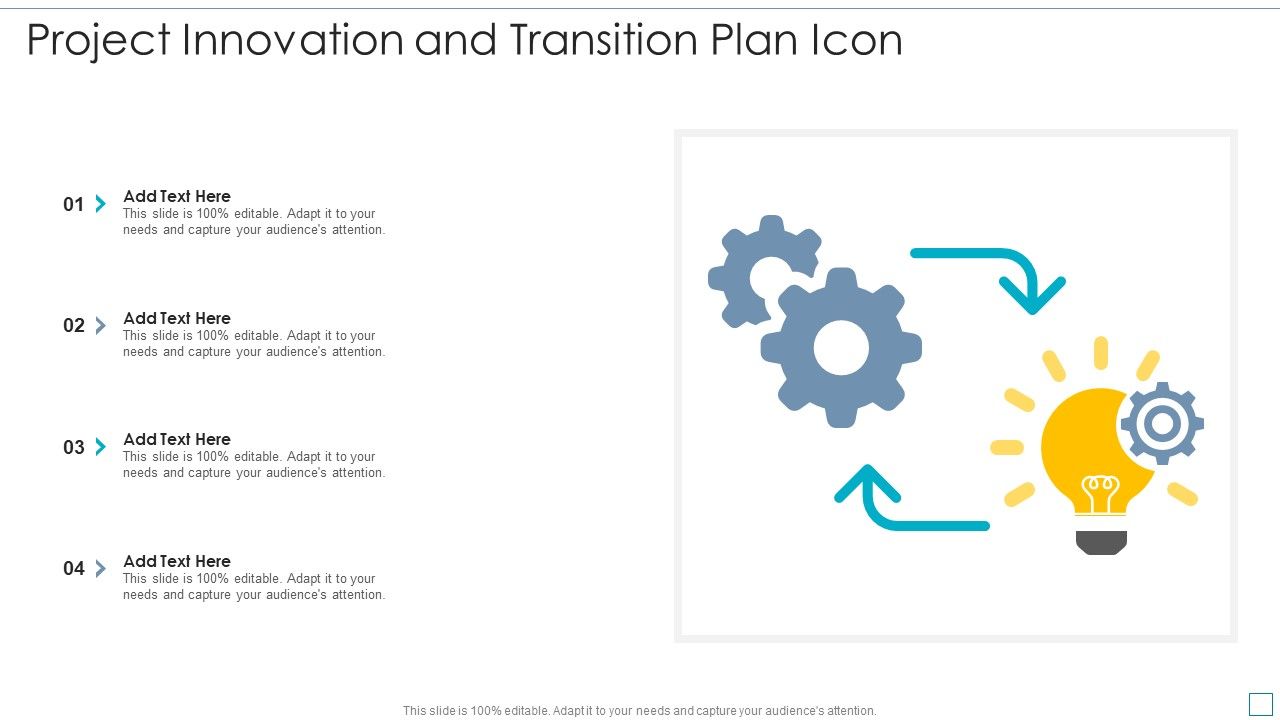 Project Innovation and Transition Plan Icon

01 Add Text Here
This slide is 100% editable. Adapt it to your needs and capture your audience's attention.

02 Add Text Here
This slide is 100% editable. Adapt it to your needs and capture your audience's attention.

03 Add Text Here
This slide is 100% editable. Adapt it to your needs and capture your audience's attention.

04 Add Text Here
This slide is 100% editable. Adapt it to your needs and capture your audience's attention.

This slide is 100% editable. Adapt it to your needs and capture your audience's attention.